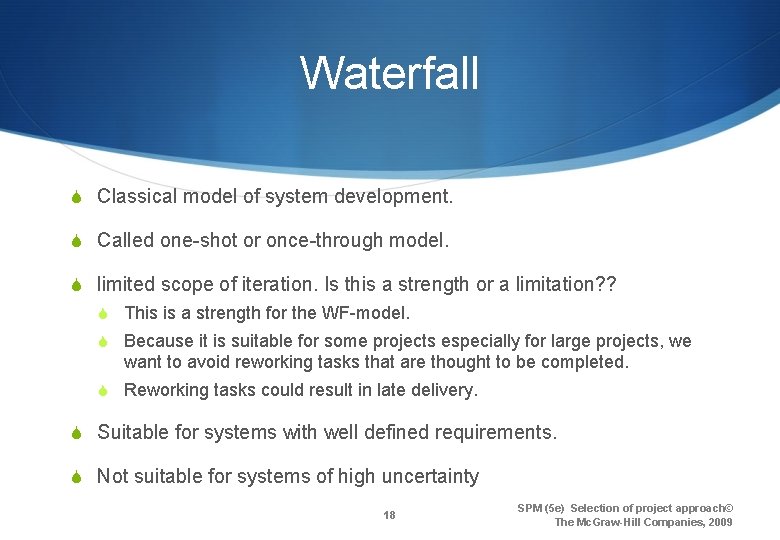 Waterfall

Classical model of system development.

Called one-shot or once-through model.

limited scope of iteration. Is this a strength or a limitation??

This is a strength for the WF-model.

Because it is suitable for some projects especially for large projects, we want to avoid reworking tasks that are thought to be completed.

Reworking tasks could result in late delivery.

Suitable for systems with well defined requirements.

Not suitable for systems of high uncertainty

18

SPM (5e) Selection of project approach© The McGraw-Hill Companies, 2009